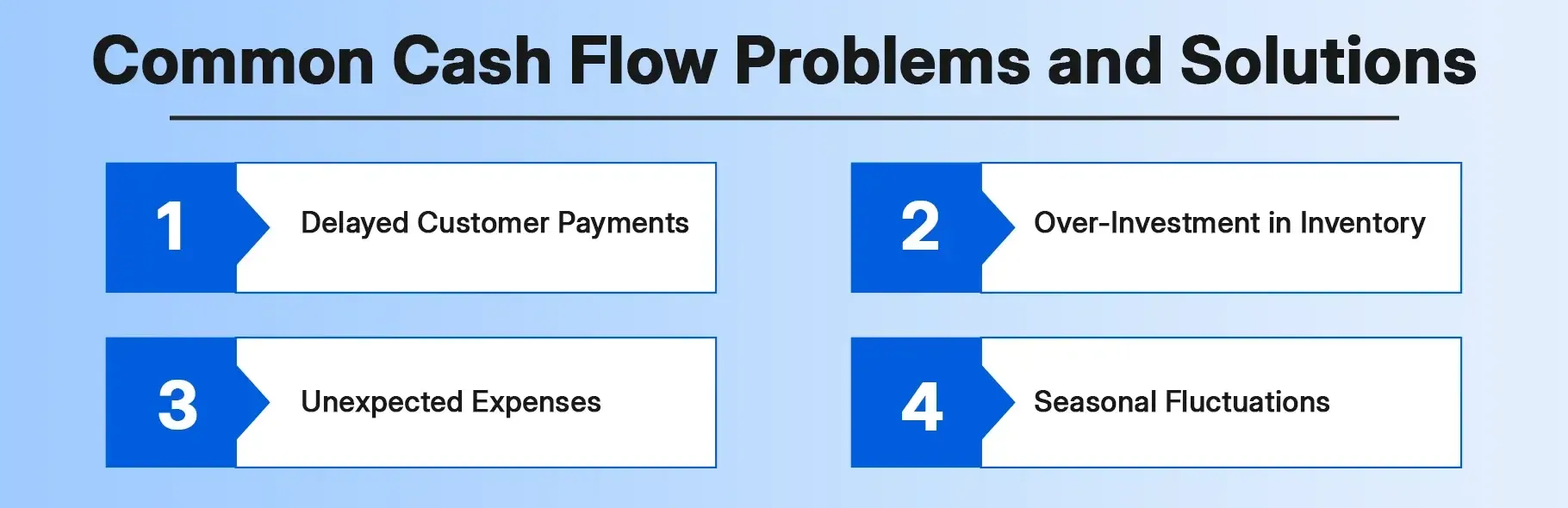 Common Cash Flow Problems and Solutions

1 Delayed Customer Payments

2 Over-Investment in Inventory

3 Unexpected Expenses

4 Seasonal Fluctuations